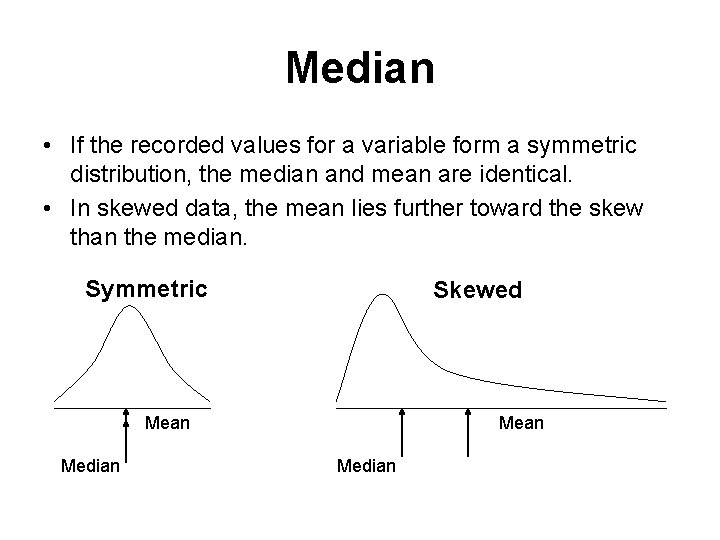 Median

• If the recorded values for a variable form a symmetric distribution, the median and mean are identical.
• In skewed data, the mean lies further toward the skew than the median.

Symmetric

Mean

Median

Skewed

Mean

Median